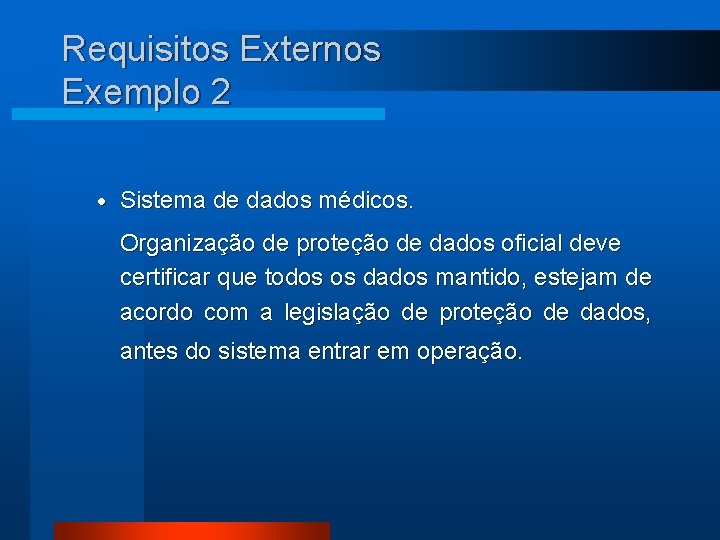 Requisitos Externos
Exemplo 2

• Sistema de dados médicos.

Organização de proteção de dados oficial deve certificar que todos os dados mantido, estejam de acordo com a legislação de proteção de dados, antes do sistema entrar em operação.